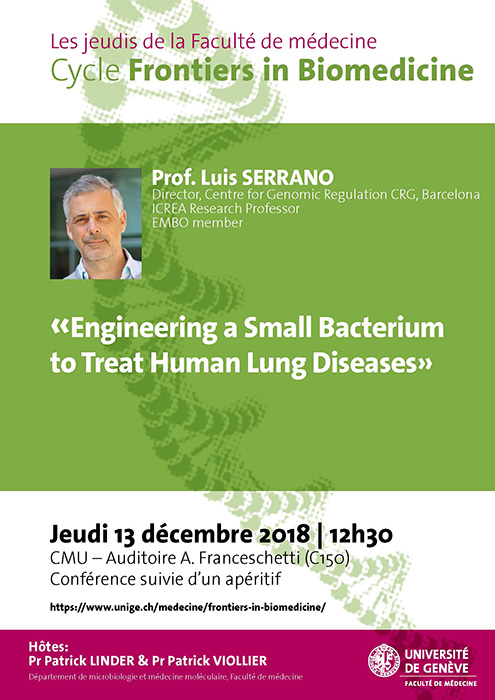 Les jeudis de la Faculté de médecine
Cycle Frontiers in Biomedicine

Prof. Luis SERRANO
Director, Centre for Genomic Regulation CRG, Barcelona
ICREA Research Professor
EMBO member

«Engineering a Small Bacterium to Treat Human Lung Diseases»

Jeudi 13 décembre 2018 | 12h30
CMU – Auditoire A. Franceschetti (C150)
Conférence suivie d'un apéritif

https://www.unige.ch/medecine/frontiers-in-biomedicine/

Hôtes:
Pr Patrick LINDER & Pr Patrick VIOLLIER
Département de microbiologie et médecine moléculaire, Faculté de médecine

UNIVERSITÉ DE GENÈVE
FACULTÉ DE MÉDECINE